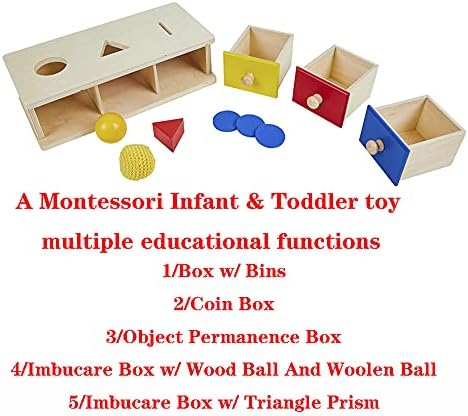 A Montessori Infant & Toddler toy

multiple educational functions

1/Box w/ Bins

2/Coin Box

3/Object Permanence Box

4/Imbucare Box w/ Wood Ball And Woolen Ball

5/Imbucare Box w/ Triangle Prism